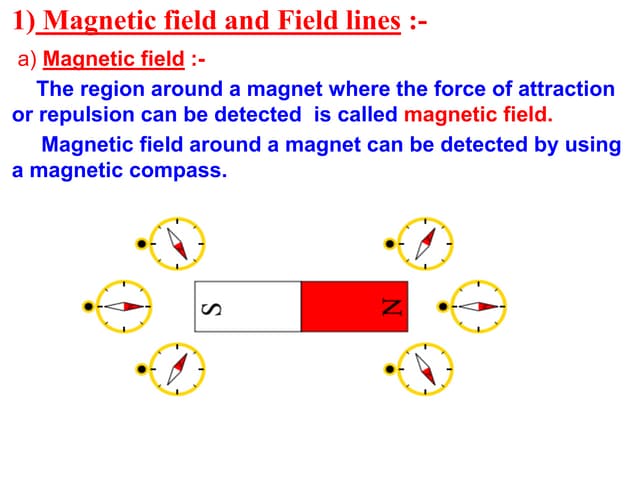 1) Magnetic field and Field lines :-

a) Magnetic field :-

The region around a magnet where the force of attraction or repulsion can be detected is called magnetic field.

Magnetic field around a magnet can be detected by using a magnetic compass.

S

N